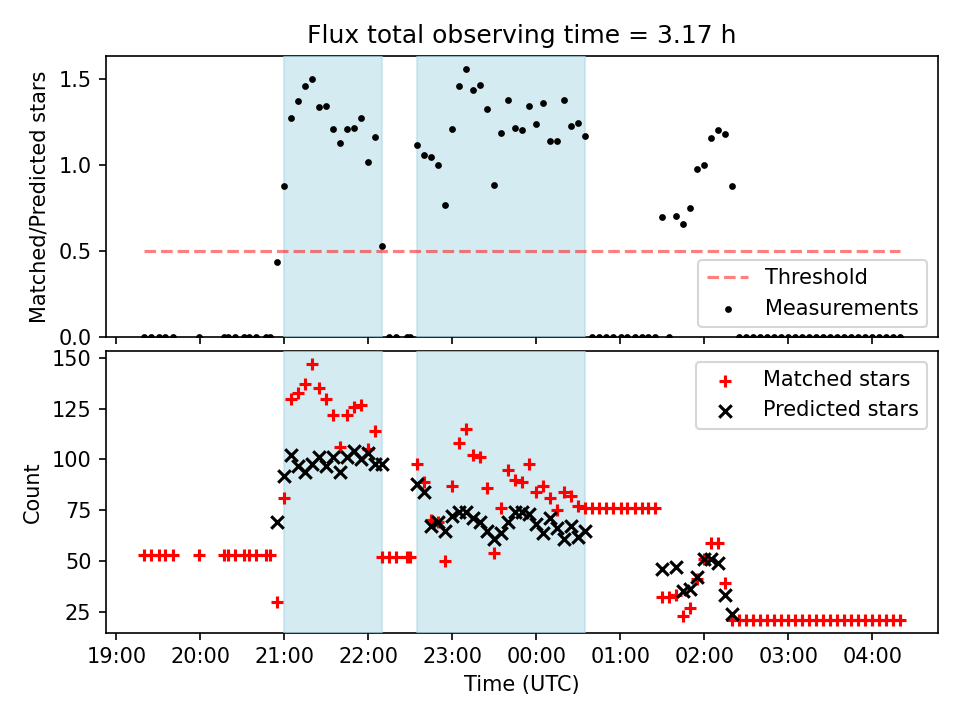 Flux total observing time = 3.17 h

Matched/Predicted stars

1.5
1.0
0.5
0.0

Threshold
Measurements

Count

150
125
100
75
50
25

Matched stars
Predicted stars

19:00 20:00 21:00 22:00 23:00 00:00 01:00 02:00 03:00 04:00

Time (UTC)